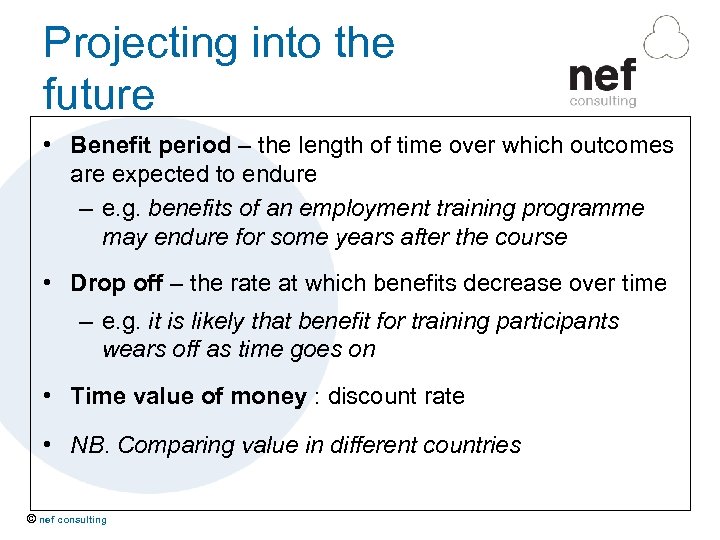 Projecting into the future

nef
consulting

• Benefit period – the length of time over which outcomes are expected to endure
– e.g. benefits of an employment training programme may endure for some years after the course

• Drop off – the rate at which benefits decrease over time
– e.g. it is likely that benefit for training participants wears off as time goes on

• Time value of money : discount rate

• NB. Comparing value in different countries

© nef consulting